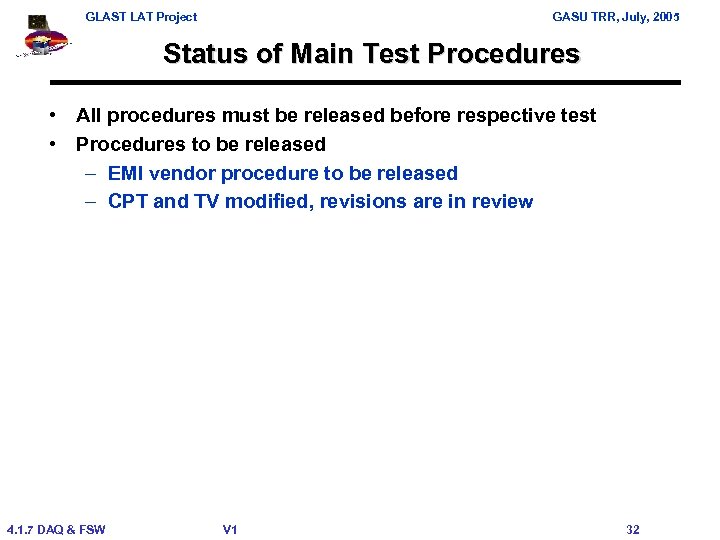 GLAST LAT Project

GASU TRR, July, 2005

Status of Main Test Procedures

• All procedures must be released before respective test
• Procedures to be released
– EMI vendor procedure to be released
– CPT and TV modified, revisions are in review

4.1.7 DAQ & FSW

V1

32